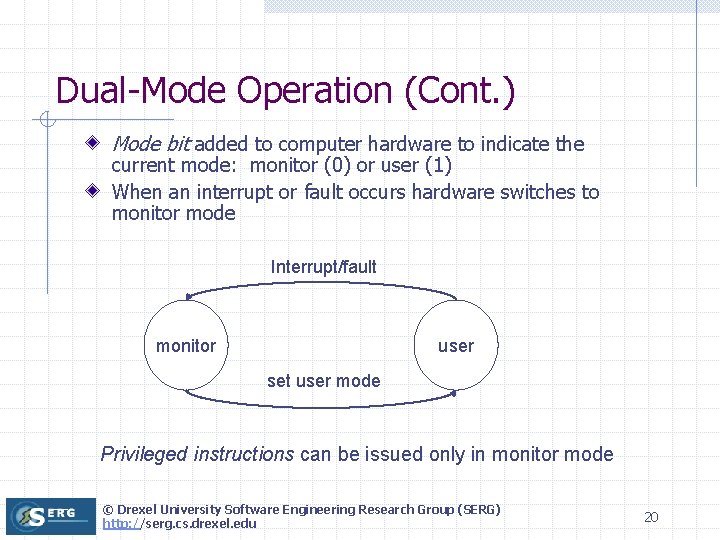 Dual-Mode Operation (Cont.)

Mode bit added to computer hardware to indicate the current mode: monitor (0) or user (1)

When an interrupt or fault occurs hardware switches to monitor mode

Interrupt/fault

monitor

user

set user mode

Privileged instructions can be issued only in monitor mode

SERG

© Drexel University Software Engineering Research Group (SERG)
http://serg.cs.drexel.edu

20